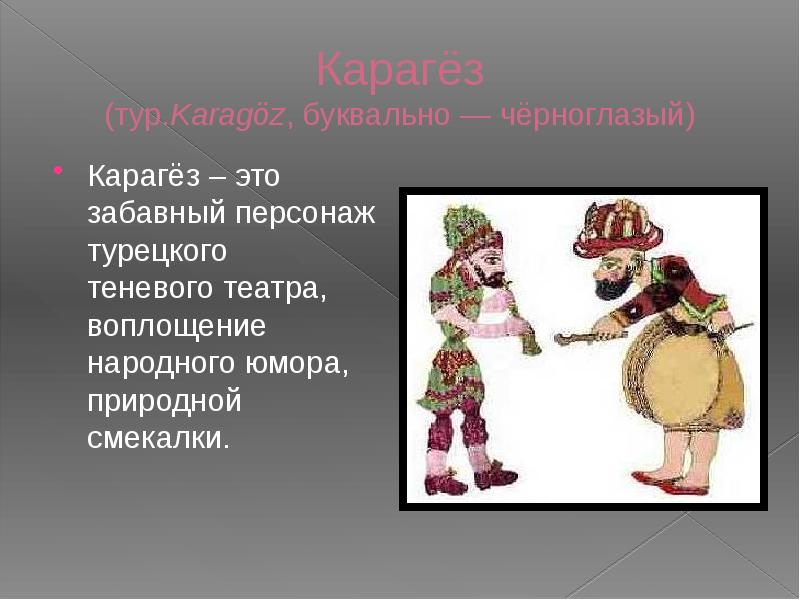 Карагёз
(тур.Karagöz, буквально — чёрноглазый)

Карагёз – это забавный персонаж турецкого теневого театра, воплощение народного юмора, природной смекалки.